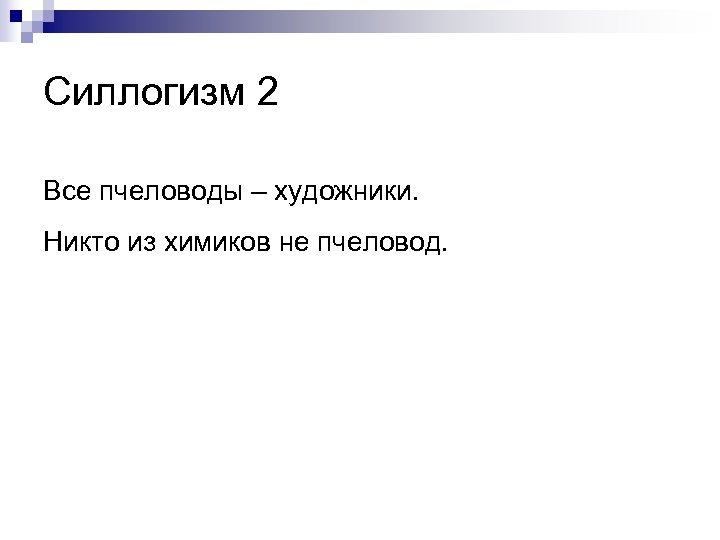 Силлогизм 2

Все пчеловоды – художники.

Никто из химиков не пчеловод.